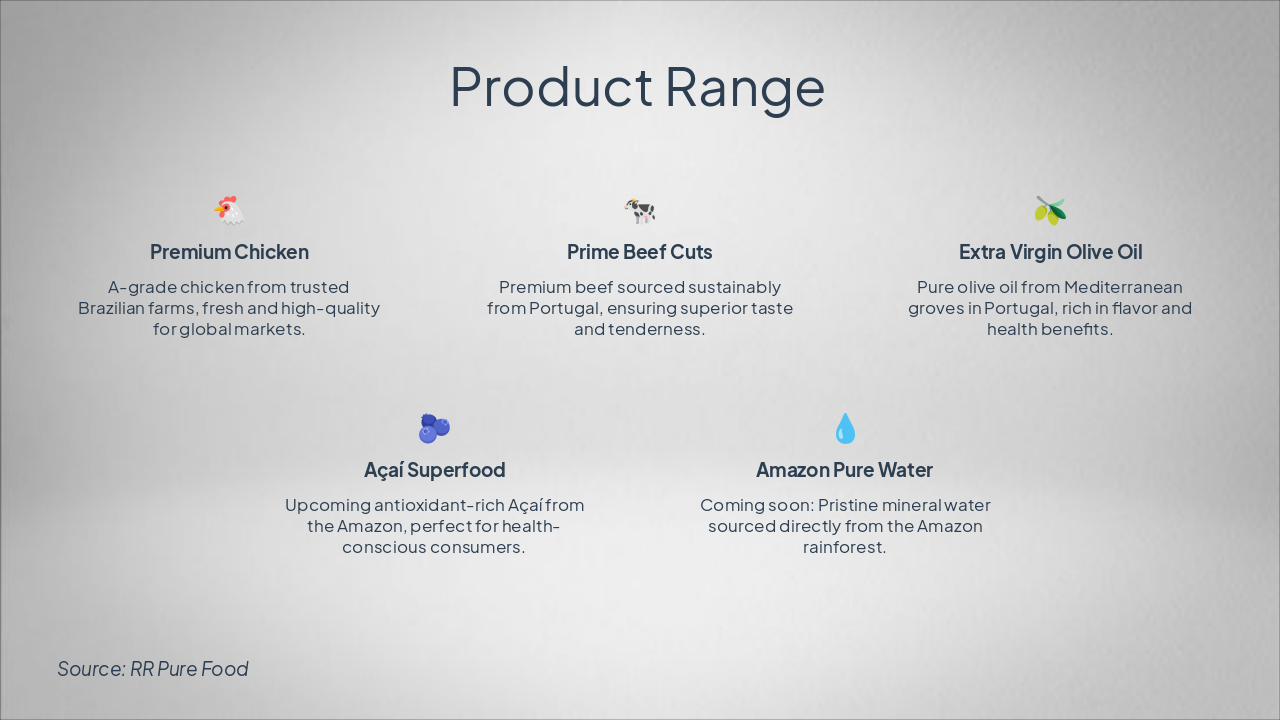 Product Range

Premium Chicken

A-grade chicken from trusted Brazilian farms, fresh and high-quality for global markets.

Prime Beef Cuts

Premium beef sourced sustainably from Portugal, ensuring superior taste and tenderness.

Extra Virgin Olive Oil

Pure olive oil from Mediterranean groves in Portugal, rich in flavor and health benefits.

Açaí Superfood

Upcoming antioxidant-rich Açaí from the Amazon, perfect for health-conscious consumers.

Amazon Pure Water

Coming soon: Pristine mineral water sourced directly from the Amazon rainforest.

Source: RR Pure Food